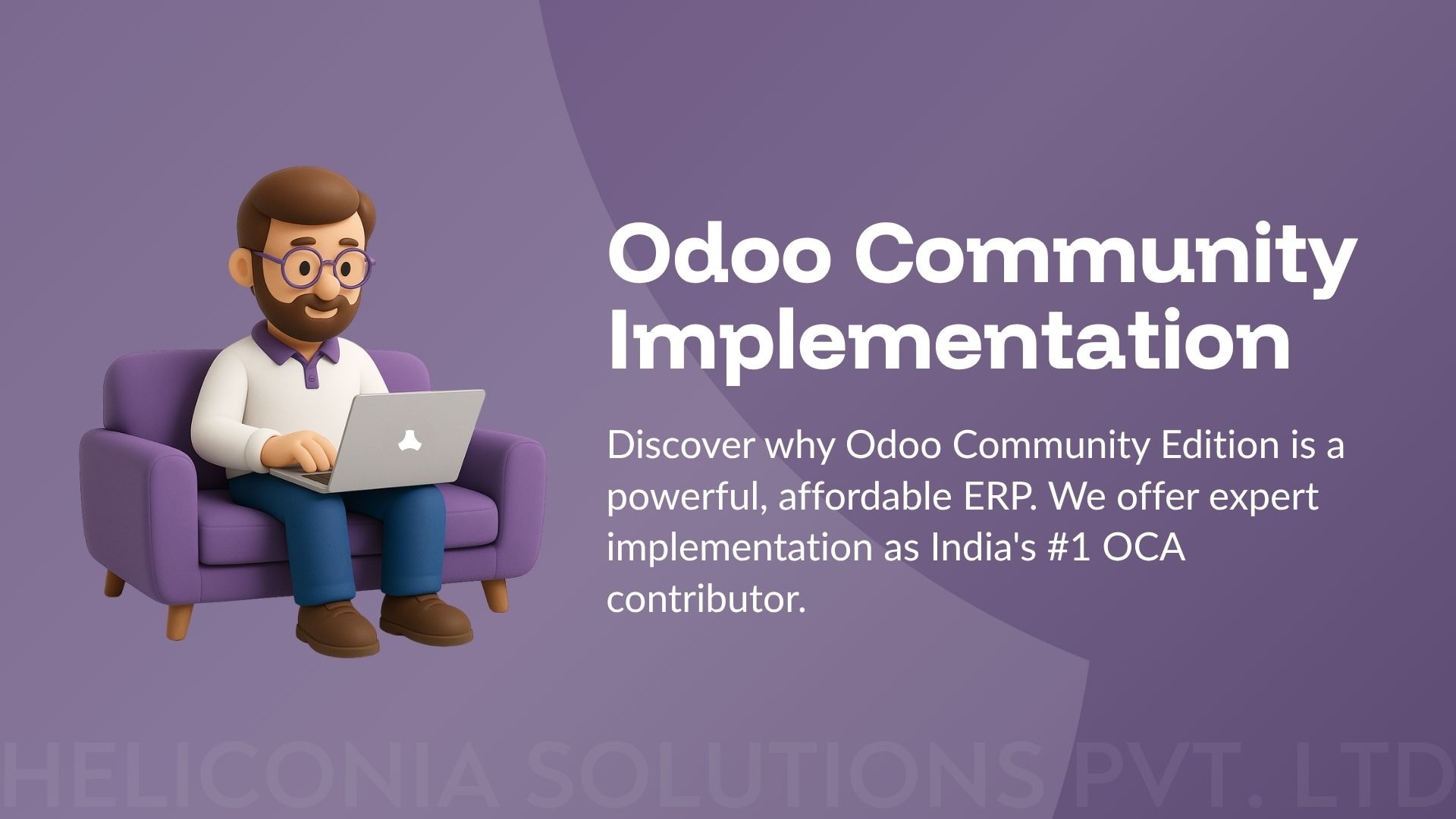 Odoo Community Implementation

Discover why Odoo Community Edition is a powerful, affordable ERP. We offer expert implementation as India's #1 OCA contributor.

HELICONIA SOLUTIONS PVT. LTD